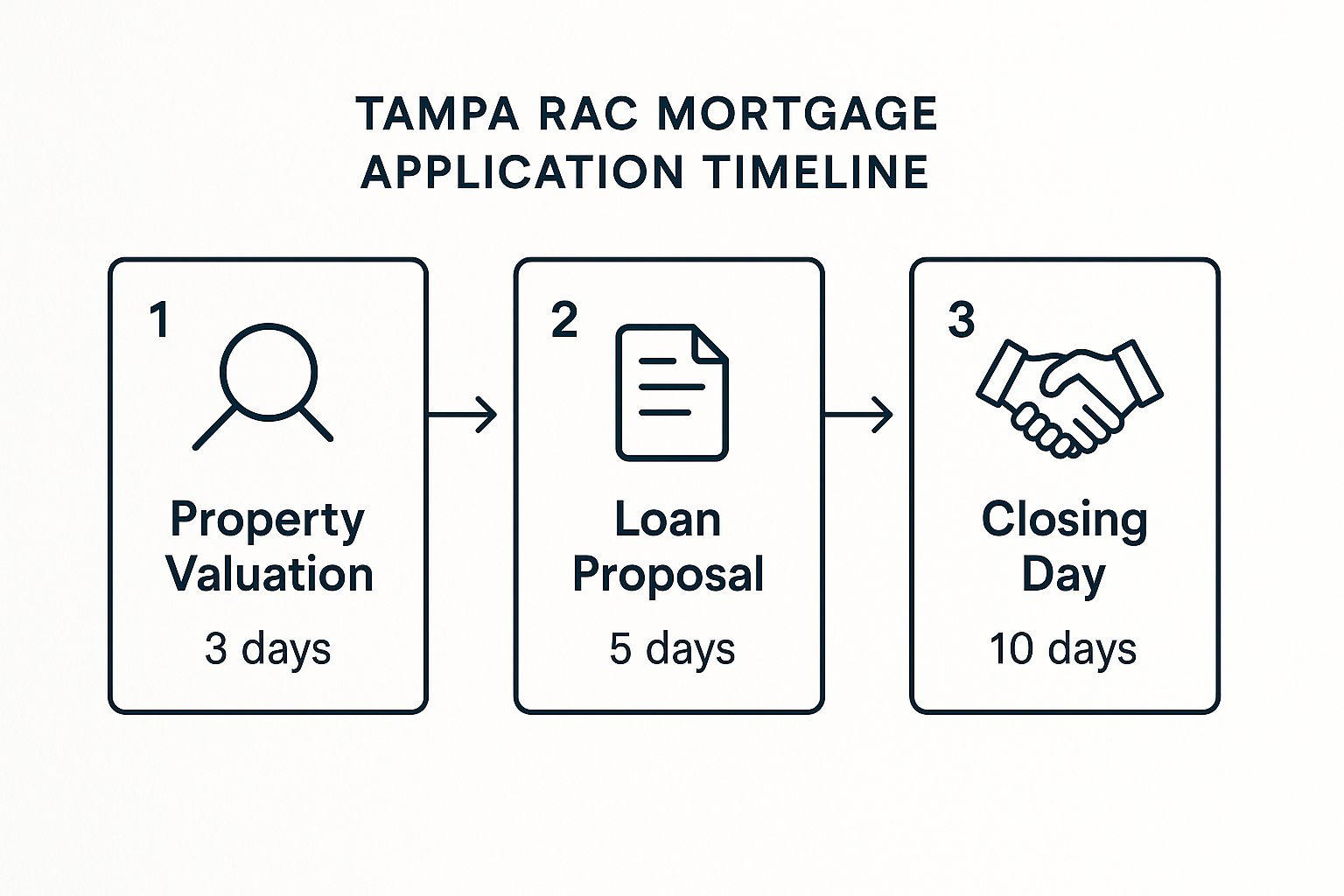 TAMPA RAC MORTGAGE APPLICATION TIMELINE

1

Property Valuation

3 days

2

Loan Proposal

5 days

3

Closing Day

10 days